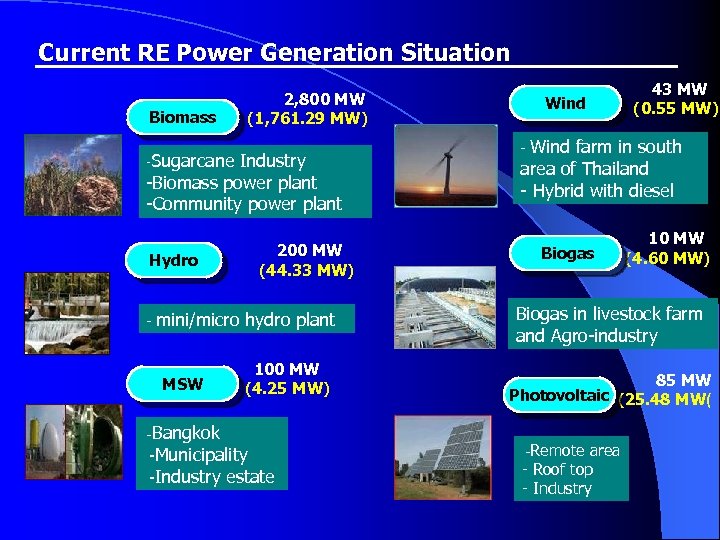 Current RE Power Generation Situation

Biomass
2,800 MW
(1,761.29 MW)

-Sugarcane Industry
-Biomass power plant
-Community power plant

Hydro
200 MW
(44.33 MW)

- mini/micro hydro plant

MSW
100 MW
(4.25 MW)

-Bangkok
-Municipality
-Industry estate

Wind
43 MW
(0.55 MW)

- Wind farm in south area of Thailand
- Hybrid with diesel

Biogas
10 MW
(4.60 MW)

Biogas in livestock farm and Agro-industry

Photovoltaic
85 MW
(25.48 MW(

-Remote area
- Roof top
- Industry